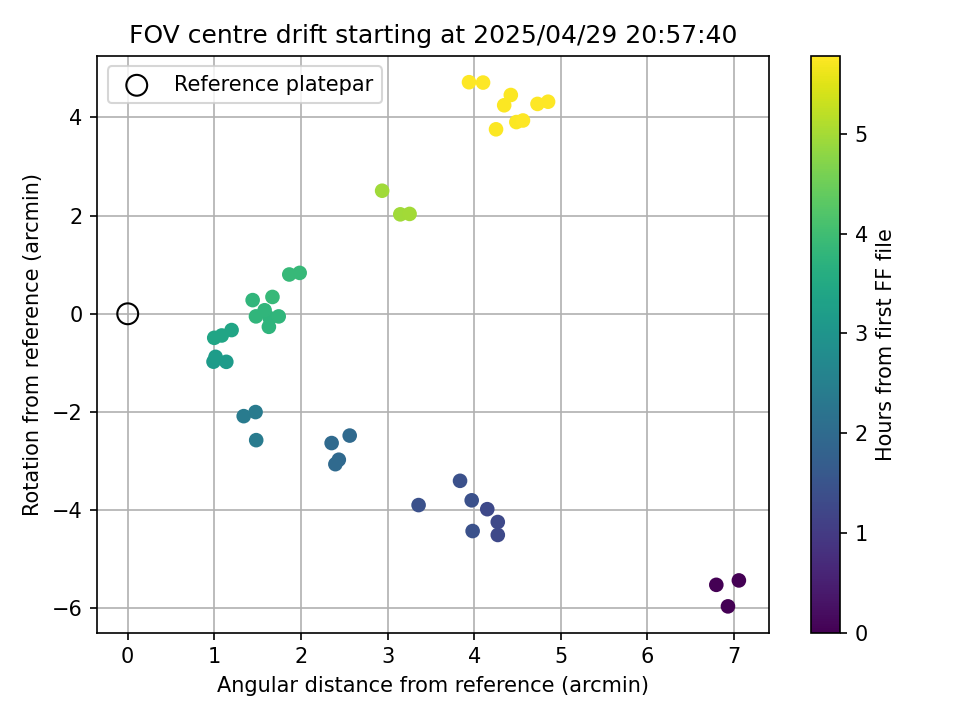 FOV centre drift starting at 2025/04/29 20:57:40

Reference platepar

Rotation from reference (arcmin)

4
2
0
−2
−4
−6

0
1
2
3
4
5
6
7

Angular distance from reference (arcmin)

Hours from first FF file

5
4
3
2
1
0